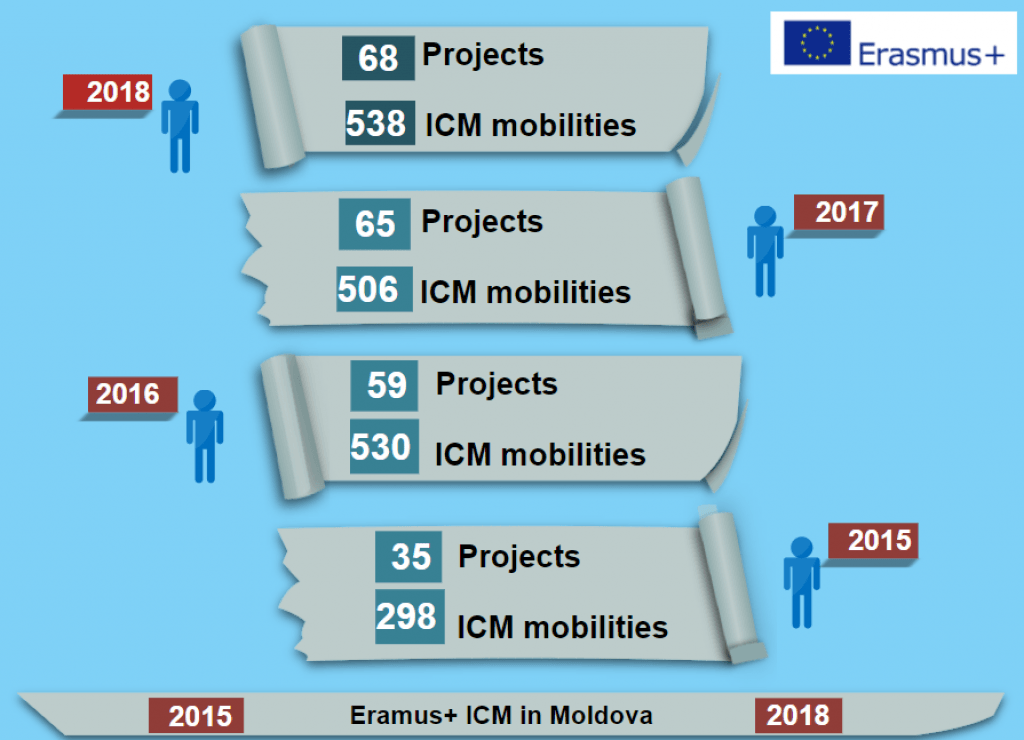 Erasmus+

2018

68 Projects

538 ICM mobilities

65 Projects

506 ICM mobilities

2017

2016

59 Projects

530 ICM mobilities

35 Projects

298 ICM mobilities

2015

2015 Eramus+ ICM in Moldova 2018